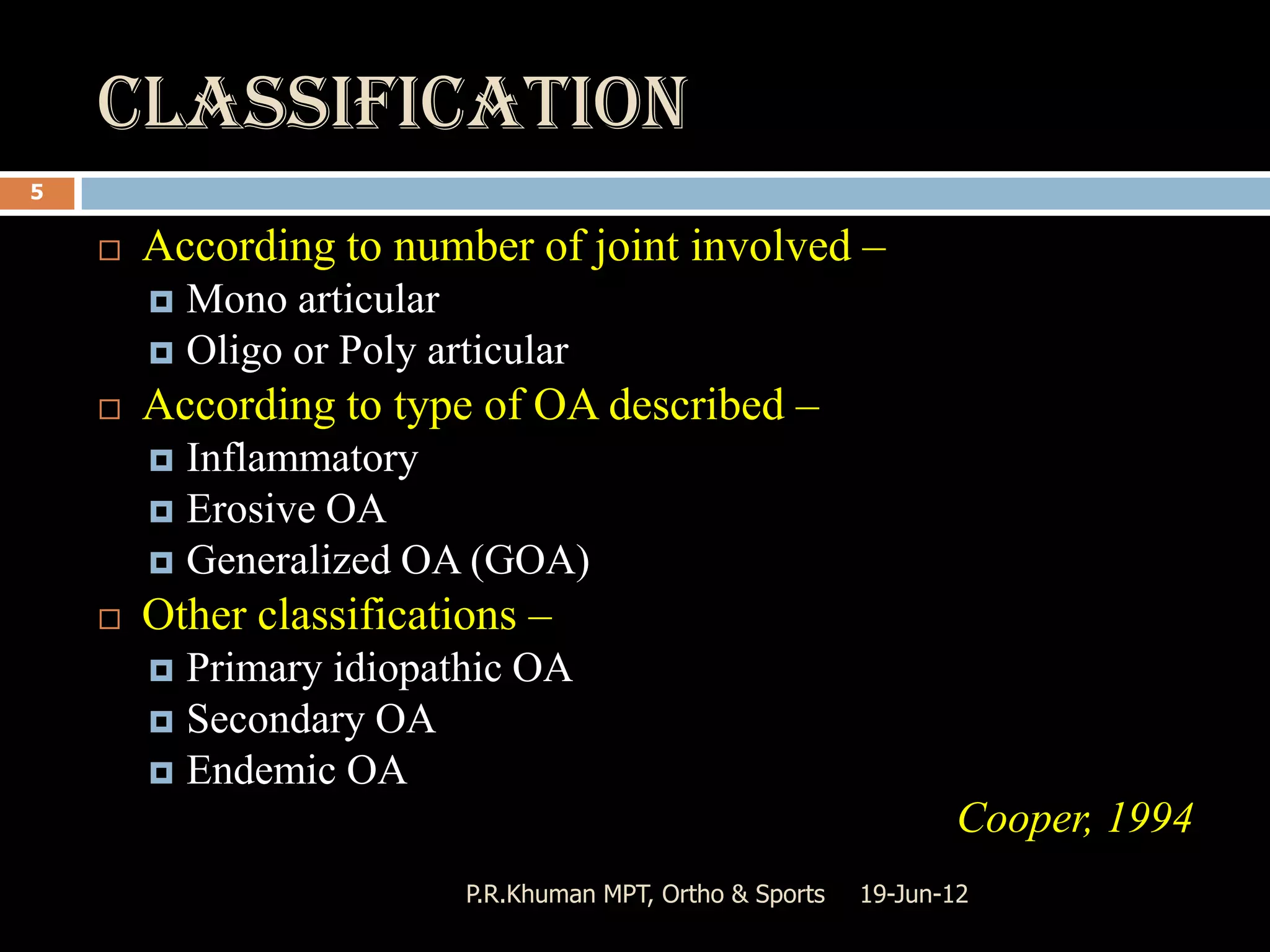 CLASSIFICATION

5

According to number of joint involved –

Mono articular

Oligo or Poly articular

According to type of OA described –

Inflammatory

Erosive OA

Generalized OA (GOA)

Other classifications –

Primary idiopathic OA

Secondary OA

Endemic OA

Cooper, 1994

P.R.Khuman MPT, Ortho & Sports 19-Jun-12